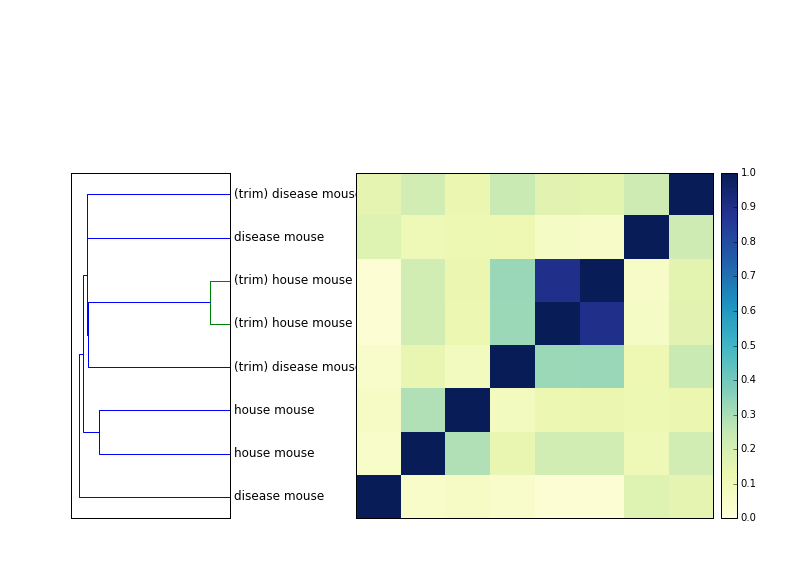 (trim) disease mous
disease mouse
(trim) house mouse
(trim) house mouse
(trim) disease mous
house mouse
house mouse
disease mouse

1.0
0.9
0.8
0.7
0.6
0.5
0.4
0.3
0.2
0.1
0.0